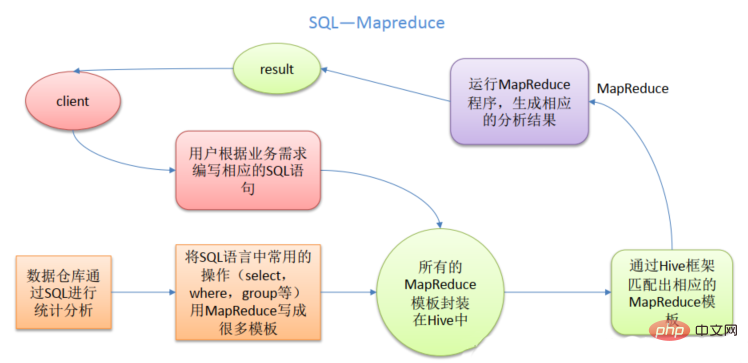 SQL—Mapreduce

result

client

运行MapReduce程序，生成相应的分析结果

MapReduce

用户根据业务需求编写相应的SQL语句

数据仓库通过SQL进行统计分析

将SQL语言中常用的操作（select，where，group等）用MapReduce写成很多模板

所有的MapReduce模板封装在Hive中

通过Hive框架匹配出相应的MapReduce模板

php 中文网